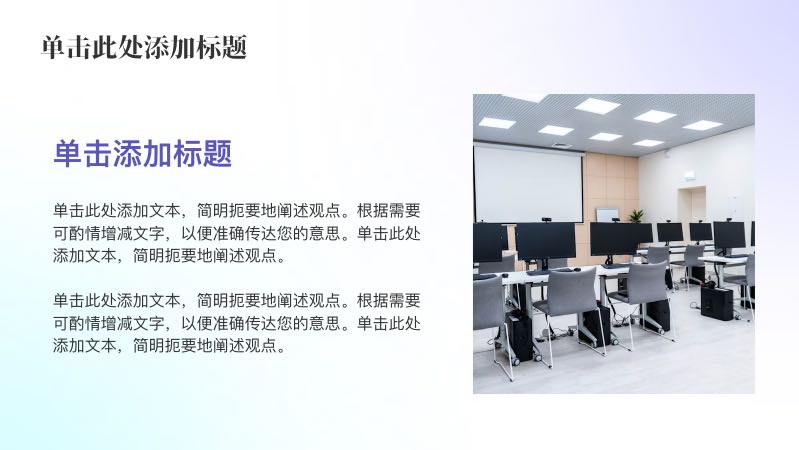 单击此处添加标题

单击添加标题

单击此处添加文本，简明扼要地阐述观点。根据需要可酌情增减文字，以便准确传达您的意思。单击此处添加文本，简明扼要地阐述观点。

单击此处添加文本，简明扼要地阐述观点。根据需要可酌情增减文字，以便准确传达您的意思。单击此处添加文本，简明扼要地阐述观点。